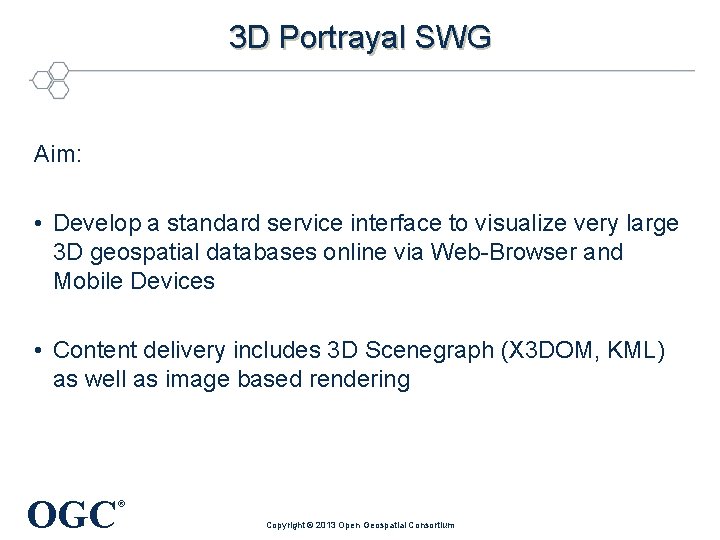 3D Portrayal SWG

Aim:

• Develop a standard service interface to visualize very large 3D geospatial databases online via Web-Browser and Mobile Devices

• Content delivery includes 3D Scenegraph (X3DOM, KML) as well as image based rendering

OGC®

Copyright © 2013 Open Geospatial Consortium